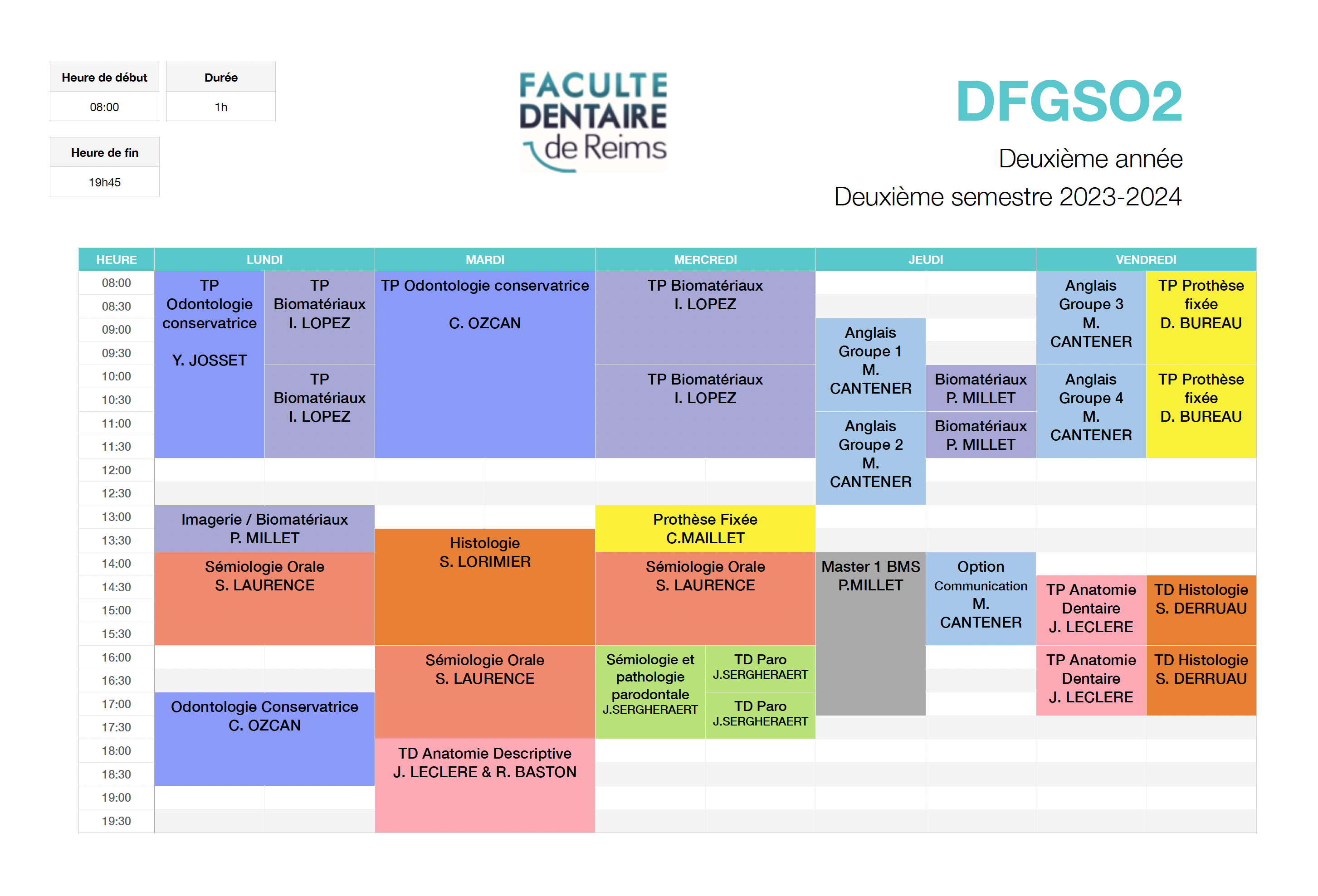 | Heure de début | Durée |
|---|---|
| 08:00 | 1h |

| Heure de fin |
|---|
| 19h45 |

FACULTE DENTAIRE de Reims

DFGSO2

Deuxième année

Deuxième semestre 2023-2024

| HEURE | LUNDI | | MARDI | MERCREDI | | JEUDI | | VENDREDI | |
|---|---|---|---|---|---|---|---|---|---|
| 08:00 | TP Odontologie conservatrice Y. JOSSET | TP Biomatériaux I. LOPEZ | TP Odontologie conservatrice C. OZCAN | TP Biomatériaux I. LOPEZ | | | | Anglais Groupe 3 M. CANTENER | TP Prothèse fixée D. BUREAU |
| 08:30 | | | | | | | | | |
| 09:00 | | | | | | Anglais Groupe 1 M. CANTENER | | | |
| 09:30 | | | | | | | | | |
| 10:00 | | TP Biomatériaux I. LOPEZ | | TP Biomatériaux I. LOPEZ | | | Biomatériaux P. MILLET | Anglais Groupe 4 M. CANTENER | TP Prothèse fixée D. BUREAU |
| 10:30 | | | | | | | | | |
| 11:00 | | | | | | Anglais Groupe 2 M. CANTENER | Biomatériaux P. MILLET | | |
| 11:30 | | | | | | | | | |
| 12:00 | | | | | | | | | |
| 12:30 | | | | | | | | | |
| 13:00 | Imagerie / Biomatériaux P. MILLET | | | Prothèse Fixée C.MAILLET | | | | | |
| 13:30 | | | Histologie S. LORIMIER | | | | | | |
| 14:00 | Sémiologie Orale S. LAURENCE | | | Sémiologie Orale S. LAURENCE | | Master 1 BMS P.MILLET | Option Communication M. CANTENER | | |
| 14:30 | | | | | | | | TP Anatomie Dentaire J. LECLERE | TD Histologie S. DERRUAU |
| 15:00 | | | | | | | | | |
| 15:30 | | | | | | | | | |
| 16:00 | | | Sémiologie Orale S. LAURENCE | Sémiologie et pathologie parodontale J.SERGHERAERT | TD Paro J.SERGHERAERT | | | TP Anatomie Dentaire J. LECLERE | TD Histologie S. DERRUAU |
| 16:30 | | | | | | | | | |
| 17:00 | Odontologie Conservatrice C. OZCAN | | | | TD Paro J.SERGHERAERT | | | | |
| 17:30 | | | | | | | | | |
| 18:00 | | | TD Anatomie Descriptive J. LECLERE & R. BASTON | | | | | | |
| 18:30 | | | | | | | | | |
| 19:00 | | | | | | | | | |
| 19:30 | | | | | | | | | |